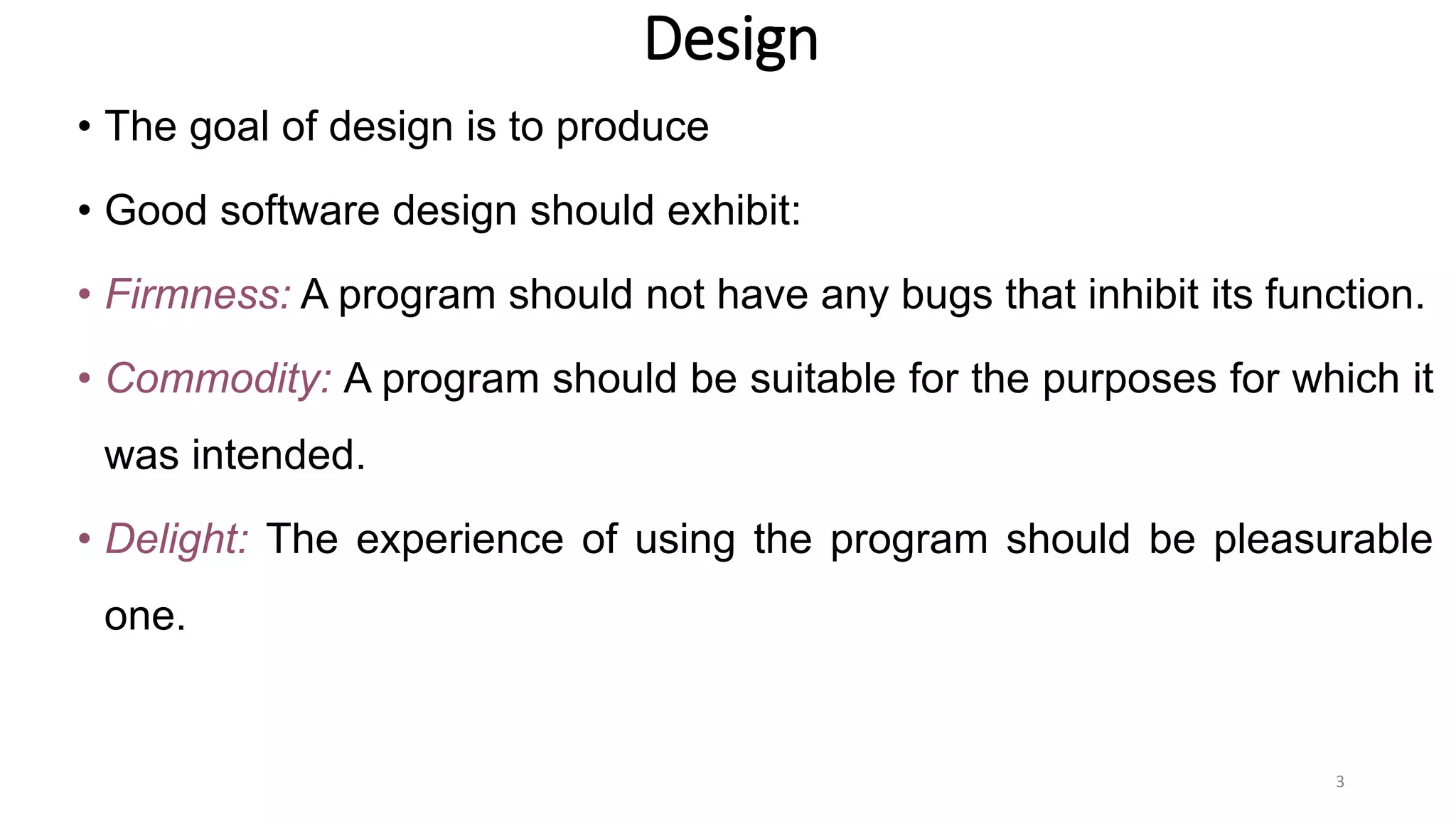 Design

• The goal of design is to produce

• Good software design should exhibit:

• Firmness: A program should not have any bugs that inhibit its function.

• Commodity: A program should be suitable for the purposes for which it was intended.

• Delight: The experience of using the program should be pleasurable one.

3